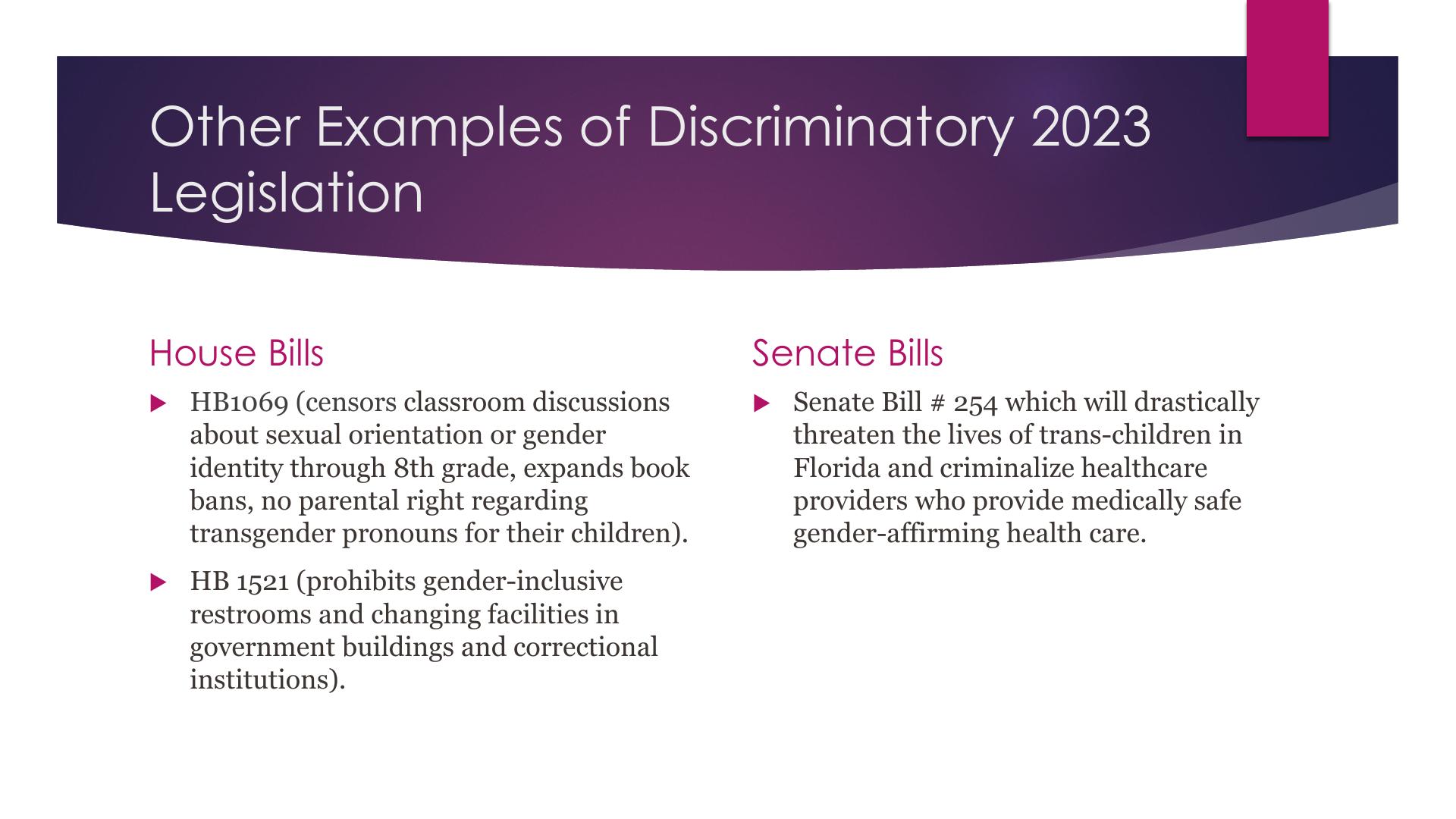 Other Examples of Discriminatory 2023 Legislation

House Bills

HB1069 (censors classroom discussions about sexual orientation or gender identity through 8th grade, expands book bans, no parental right regarding transgender pronouns for their children).

HB 1521 (prohibits gender-inclusive restrooms and changing facilities in government buildings and correctional institutions).

Senate Bills

Senate Bill # 254 which will drastically threaten the lives of trans-children in Florida and criminalize healthcare providers who provide medically safe gender-affirming health care.